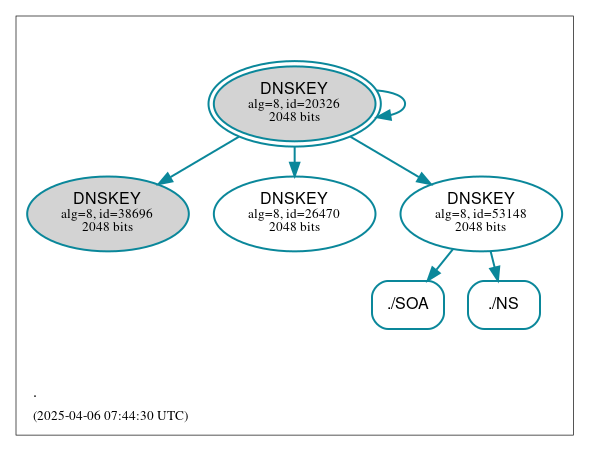 DNSKEY
alg=8, id=20326
2048 bits

DNSKEY
alg=8, id=38696
2048 bits

DNSKEY
alg=8, id=26470
2048 bits

DNSKEY
alg=8, id=53148
2048 bits

./SOA

./NS

.

(2025-04-06 07:44:30 UTC)